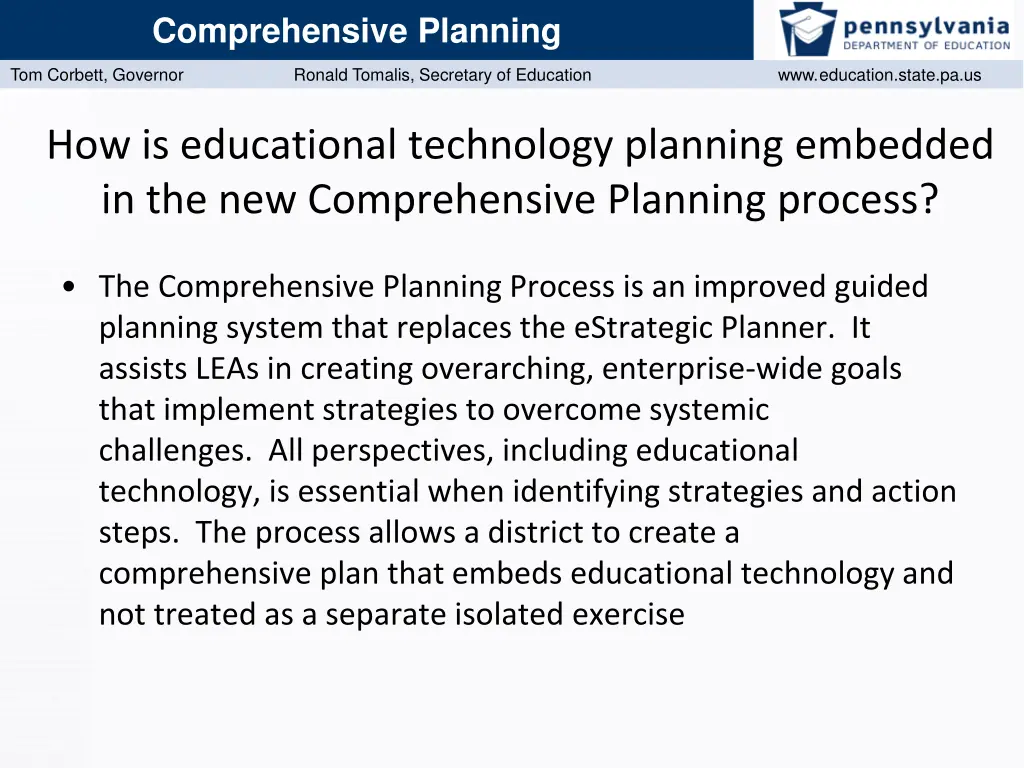 Comprehensive Planning

pennsylvania
DEPARTMENT OF EDUCATION

Tom Corbett, Governor Ronald Tomalis, Secretary of Education www.education.state.pa.us

How is educational technology planning embedded in the new Comprehensive Planning process?

• The Comprehensive Planning Process is an improved guided planning system that replaces the eStrategic Planner. It assists LEAs in creating overarching, enterprise-wide goals that implement strategies to overcome systemic challenges. All perspectives, including educational technology, is essential when identifying strategies and action steps. The process allows a district to create a comprehensive plan that embeds educational technology and not treated as a separate isolated exercise